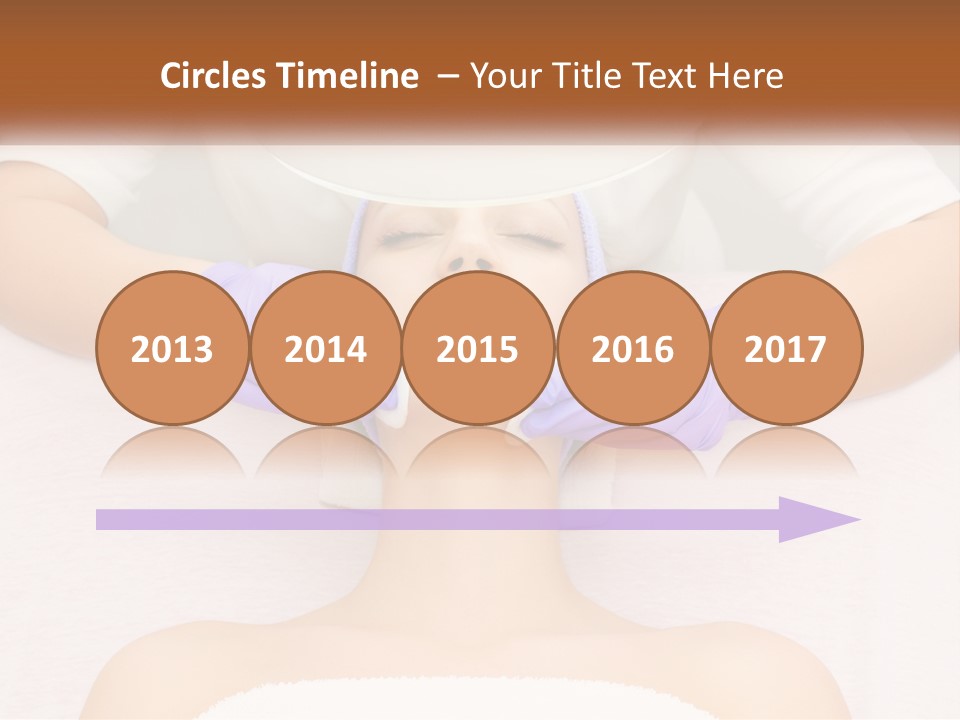 Circles Timeline – Your Title Text Here

2013

2014

2015

2016

2017